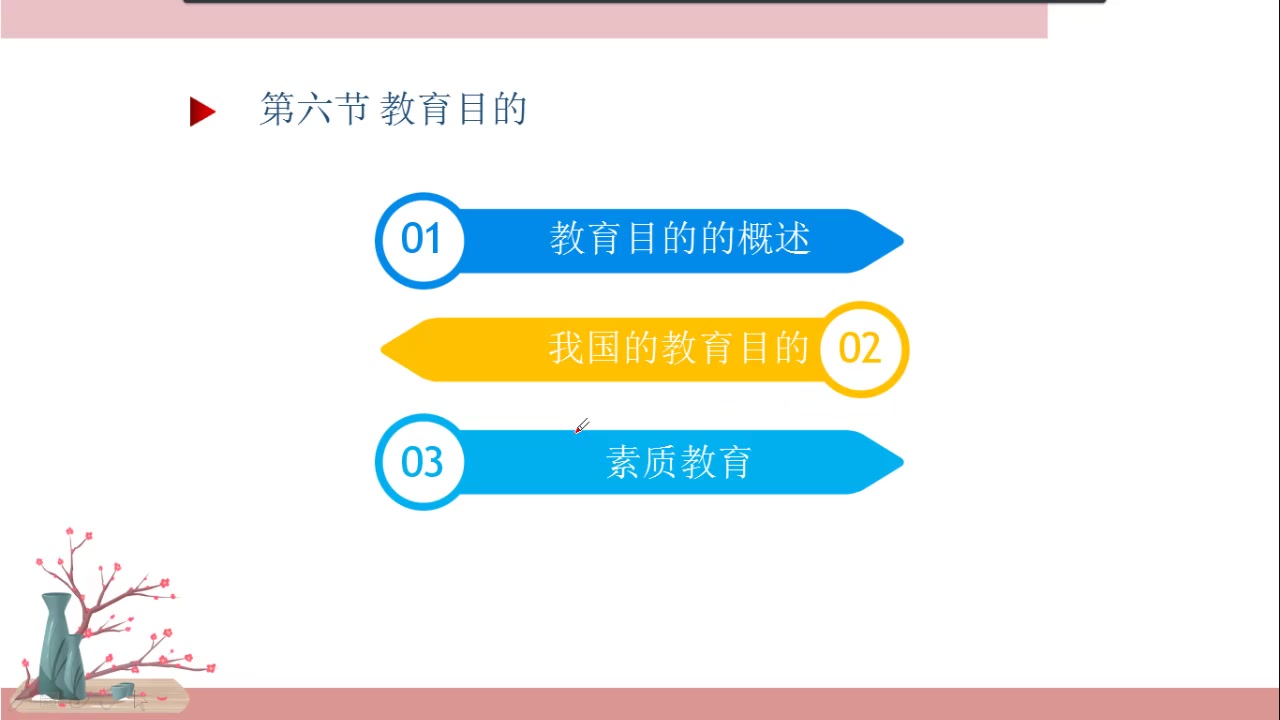 第六节 教育目的

01 教育目的的概述

我国的教育目的 02

03 素质教育